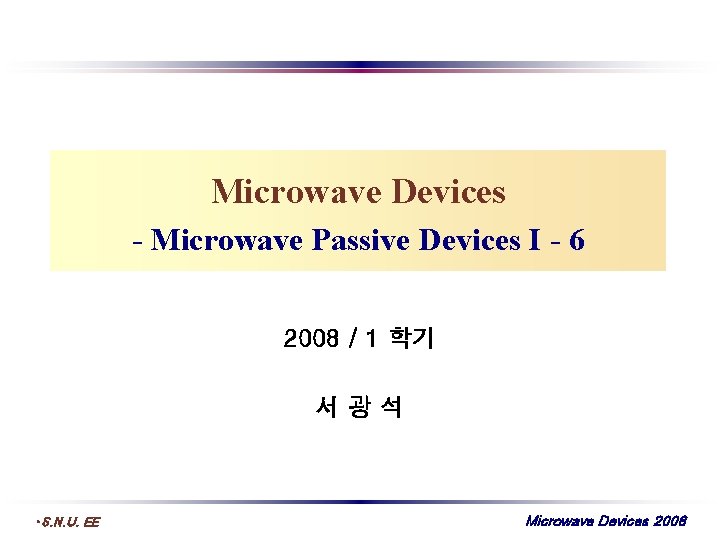 Microwave Devices

- Microwave Passive Devices I - 6

2008 / 1 학기

서 광 석

•S.N.U. EE

Microwave Devices 2008